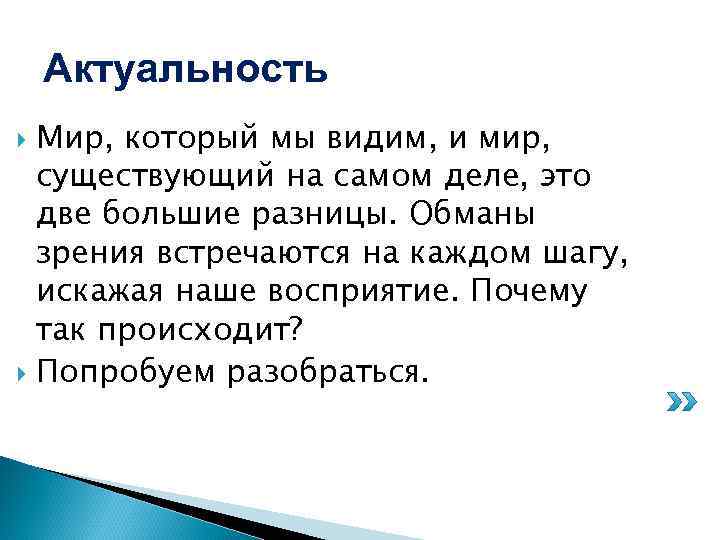 Актуальность

Мир, который мы видим, и мир, существующий на самом деле, это две большие разницы. Обманы зрения встречаются на каждом шагу, искажая наше восприятие. Почему так происходит?

Попробуем разобраться.